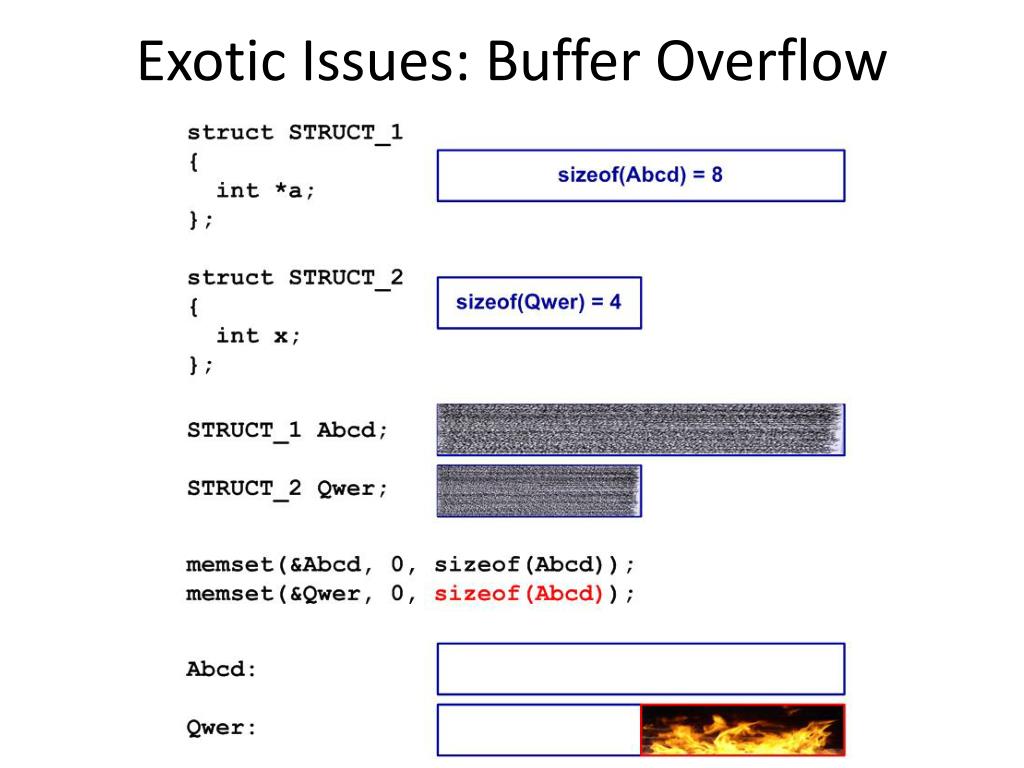 Exotic Issues: Buffer Overflow

struct STRUCT_1
{
  int *a;
};

sizeof(Abcd) = 8

struct STRUCT_2
{
  int x;
};

sizeof(Qwer) = 4

STRUCT_1 Abcd;

STRUCT_2 Qwer;

memset(&Abcd, 0, sizeof(Abcd));
memset(&Qwer, 0, sizeof(Abcd));

Abcd:

Qwer: